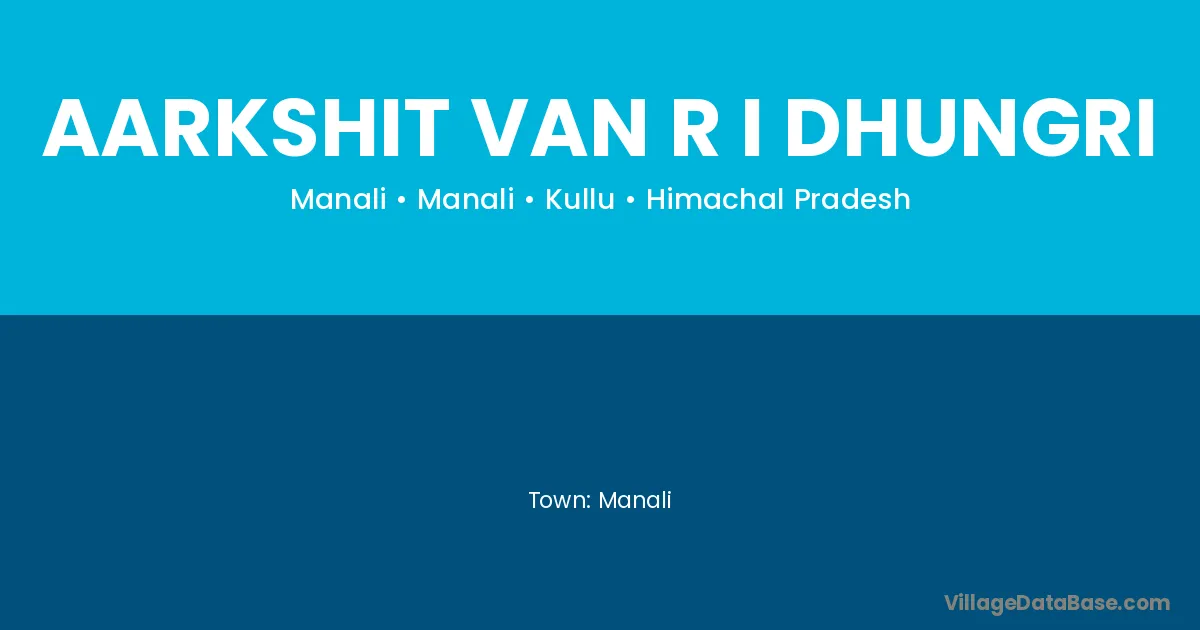 AARKSHIT VAN R I DHUNGRI

Manali • Manali • Kullu • Himachal Pradesh

Town: Manali

VillageDataBase.com